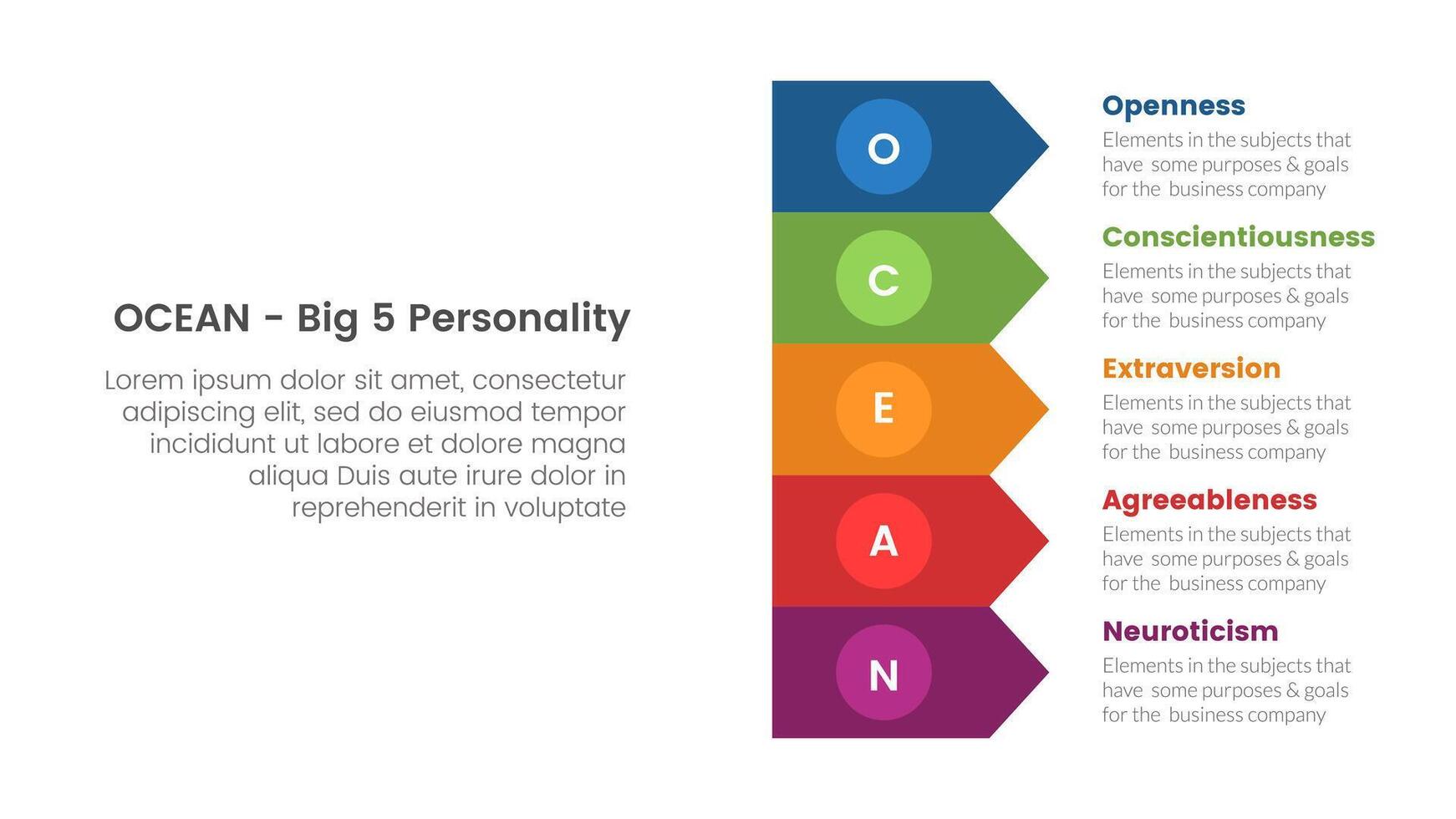 OCEAN - Big 5 Personality

Lorem ipsum dolor sit amet, consectetur adipiscing elit, sed do eiusmod tempor incididunt ut labore et dolore magna aliqua Duis aute irure dolor in reprehenderit in voluptate

O

Openness

Elements in the subjects that have some purposes & goals for the business company

C

Conscientiousness

Elements in the subjects that have some purposes & goals for the business company

E

Extraversion

Elements in the subjects that have some purposes & goals for the business company

A

Agreeableness

Elements in the subjects that have some purposes & goals for the business company

N

Neuroticism

Elements in the subjects that have some purposes & goals for the business company